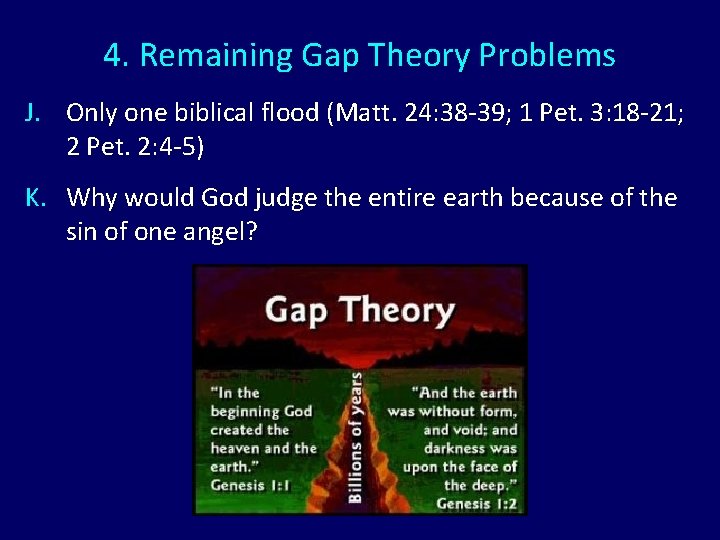 4. Remaining Gap Theory Problems

J. Only one biblical flood (Matt. 24:38-39; 1 Pet. 3:18-21; 2 Pet. 2:4-5)

K. Why would God judge the entire earth because of the sin of one angel?

Gap Theory

"In the beginning God created the heaven and the earth." Genesis 1:1

Billions of years

"And the earth was without form, and void; and darkness was upon the face of the deep." Genesis 1:2